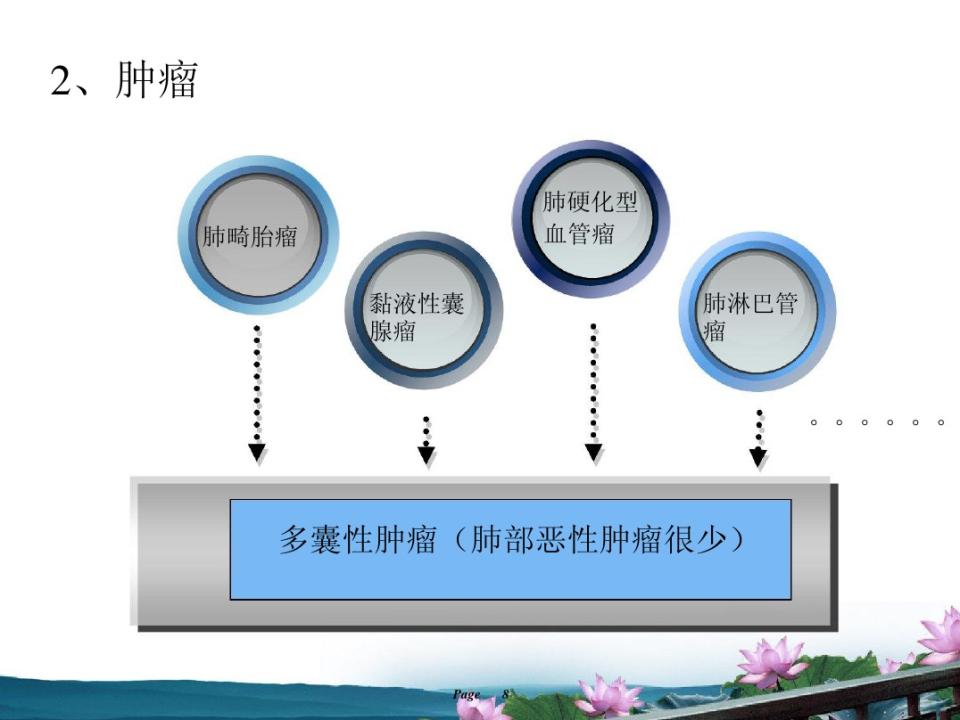 2、肿瘤

肺畸胎瘤

黏液性囊腺瘤

肺硬化型血管瘤

肺淋巴管瘤

。。。。。。

多囊性肿瘤（肺部恶性肿瘤很少）

Page 8